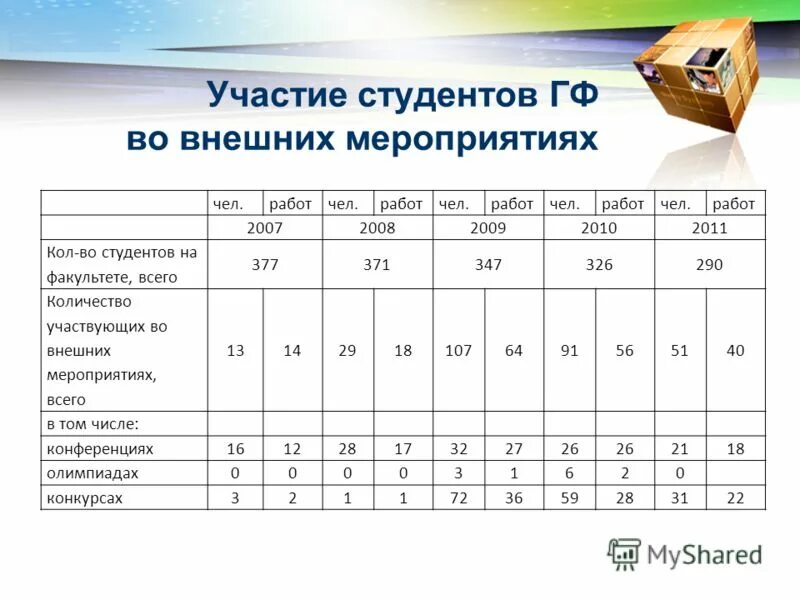 Участие студентов ГФ во внешних мероприятиях

| | чел. | работ | чел. | работ | чел. | работ | чел. | работ | чел. | работ |
|---|---|---|---|---|---|---|---|---|---|---|
| | 2007 | | 2008 | | 2009 | | 2010 | | 2011 | |
| Кол-во студентов на факультете, всего | 377 | | 371 | | 347 | | 326 | | 290 | |
| Количество участвующих во внешних мероприятиях, всего | 13 | 14 | 29 | 18 | 107 | 64 | 91 | 56 | 51 | 40 |
| в том числе: | | | | | | | | | | |
| конференциях | 16 | 12 | 28 | 17 | 32 | 27 | 26 | 26 | 21 | 18 |
| олимпиадах | 0 | 0 | 0 | 0 | 3 | 1 | 6 | 2 | 0 | |
| конкурсах | 3 | 2 | 1 | 1 | 72 | 36 | 59 | 28 | 31 | 22 |

MyShared